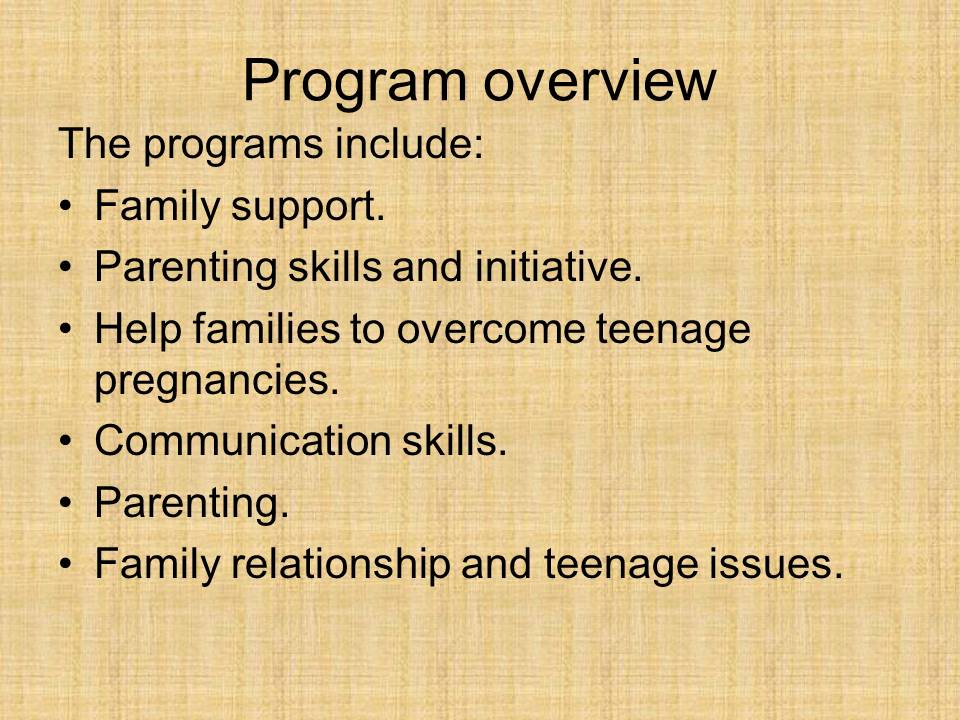 Program overview

The programs include:

• Family support.
• Parenting skills and initiative.
• Help families to overcome teenage pregnancies.
• Communication skills.
• Parenting.
• Family relationship and teenage issues.